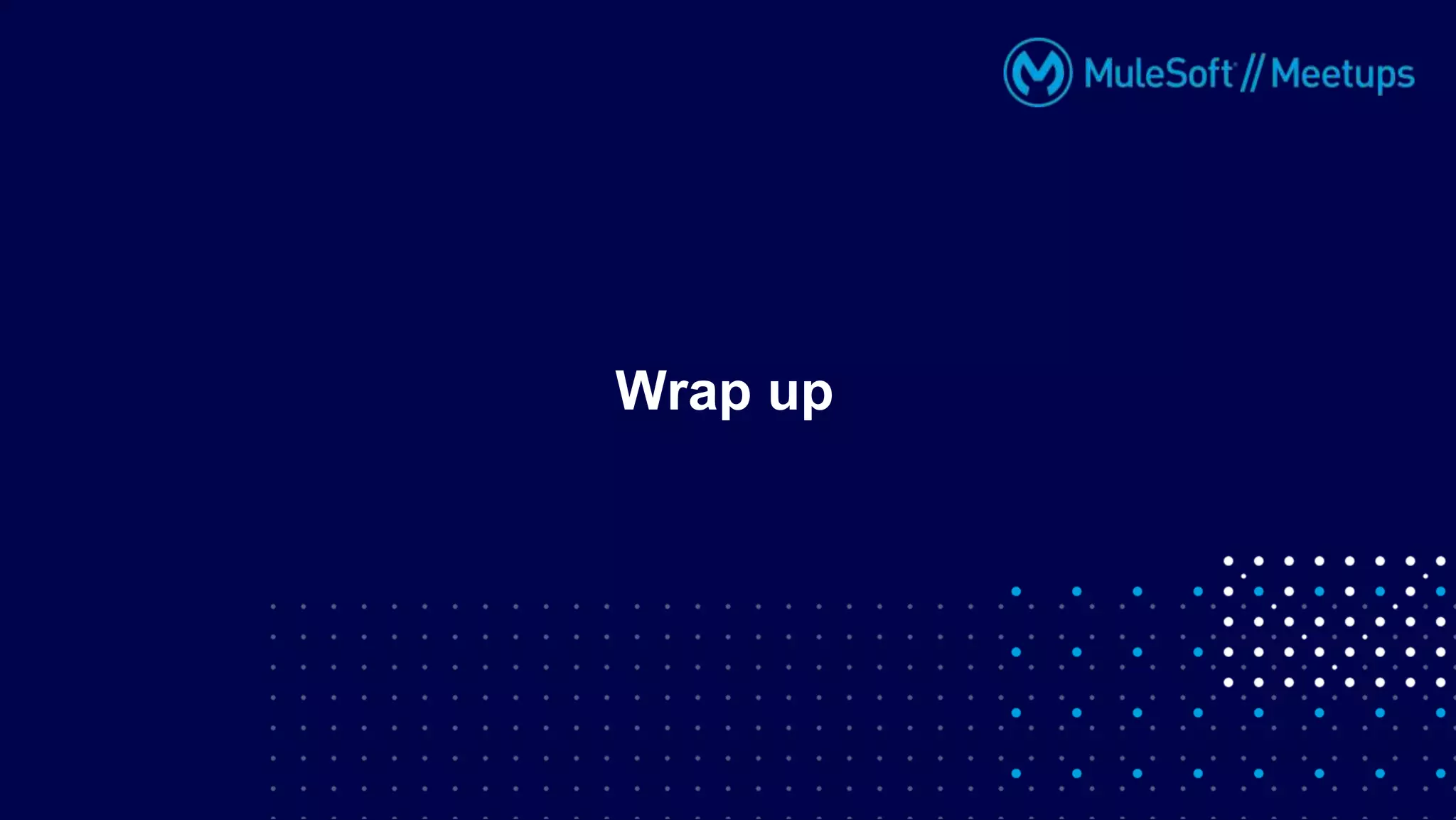 MuleSoft // Meetups

Wrap up